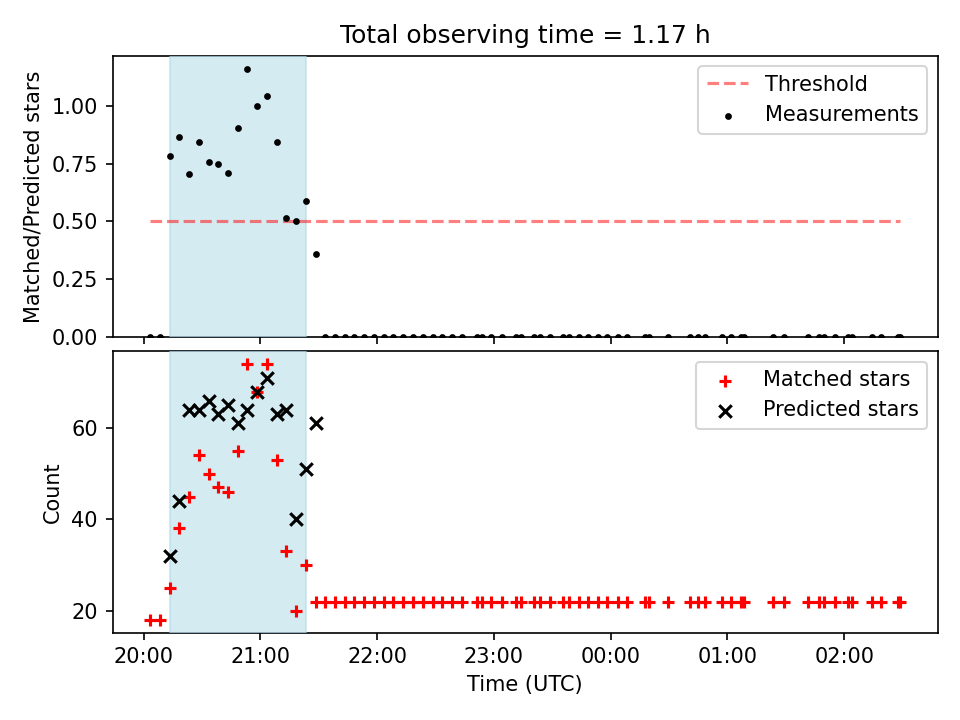 Total observing time = 1.17 h

Matched/Predicted stars

1.00
0.75
0.50
0.25
0.00

Threshold
Measurements

Count

60
40
20

Matched stars
Predicted stars

20:00
21:00
22:00
23:00
00:00
01:00
02:00

Time (UTC)